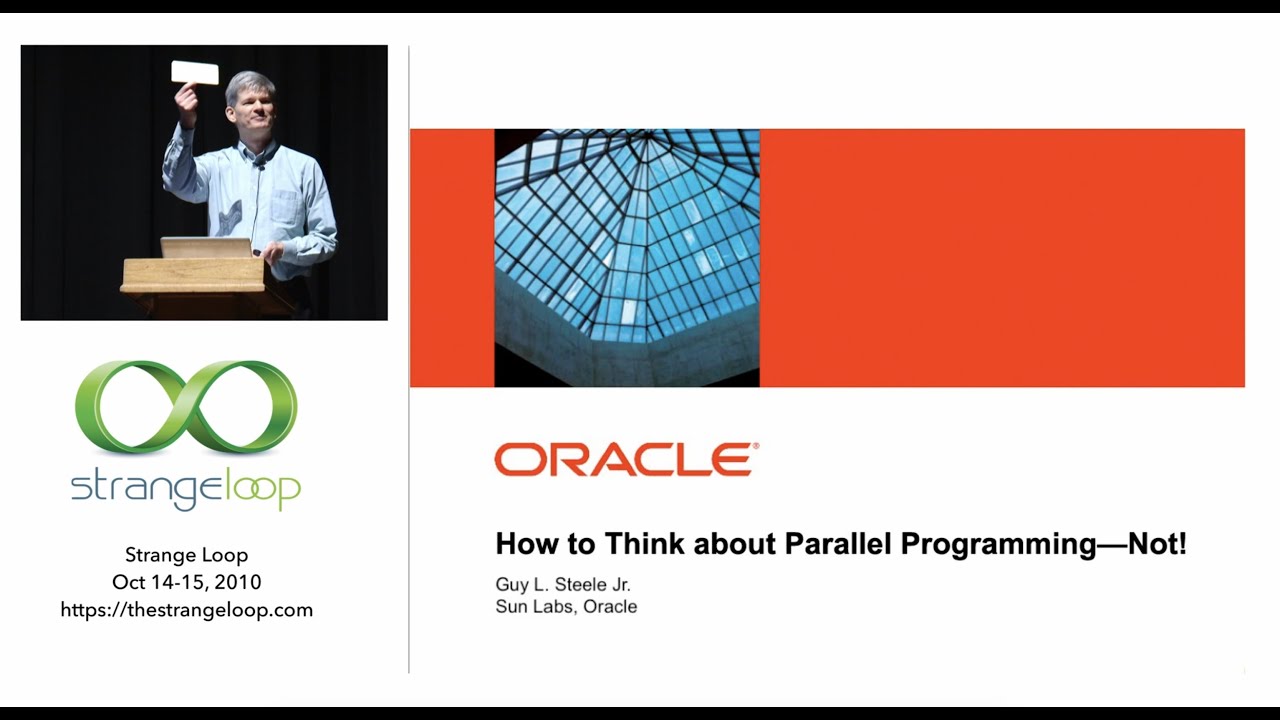 strangeloop

Strange Loop
Oct 14-15, 2010
https://thestrangeloop.com

ORACLE®

How to Think about Parallel Programming—Not!

Guy L. Steele Jr.
Sun Labs, Oracle